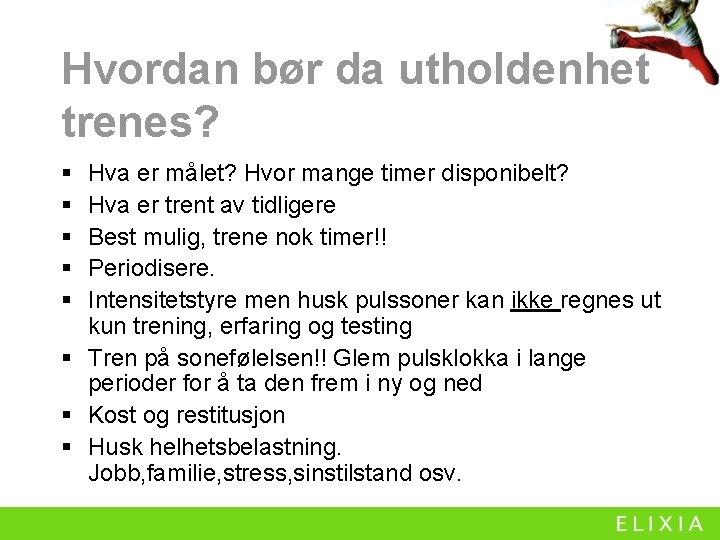 Hvordan bør da utholdenhet trenes?

▪ Hva er målet? Hvor mange timer disponibelt?
▪ Hva er trent av tidligere
▪ Best mulig, trene nok timer!!
▪ Periodisere.
▪ Intensitetstyre men husk pulssoner kan ikke regnes ut kun trening, erfaring og testing
▪ Tren på sonefølelsen!! Glem pulsklokka i lange perioder for å ta den frem i ny og ned
▪ Kost og restitusjon
▪ Husk helhetsbelastning. Jobb,familie,stress,sinstilstand osv.

ELIXIA